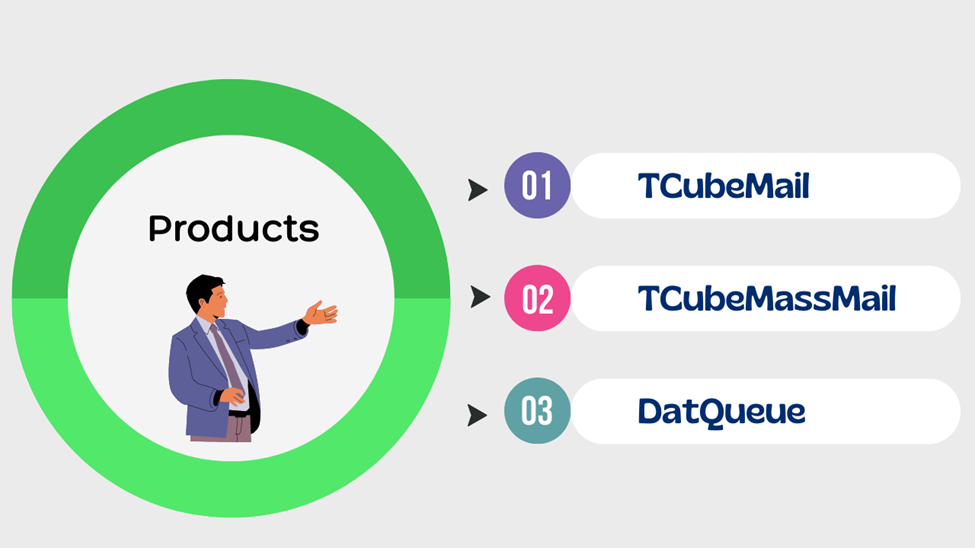 Products

01 TCubeMail

02 TCubeMassMail

03 DatQueue